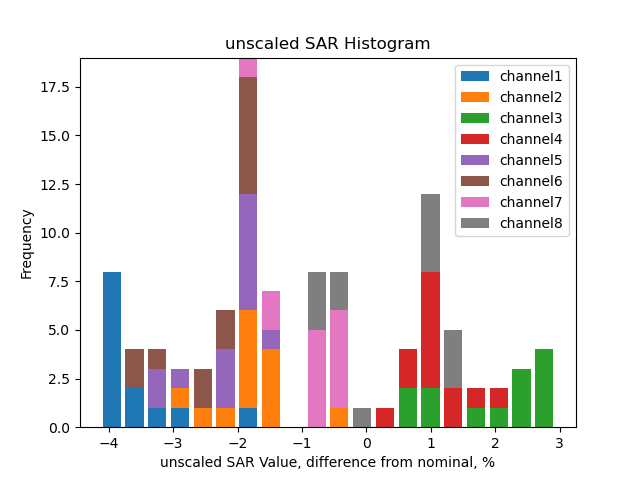 unscaled SAR Histogram

channel1
channel2
channel3
channel4
channel5
channel6
channel7
channel8

Frequency

17.5
15.0
12.5
10.0
7.5
5.0
2.5
0.0

−4
−3
−2
−1
0
1
2
3

unscaled SAR Value, difference from nominal, %